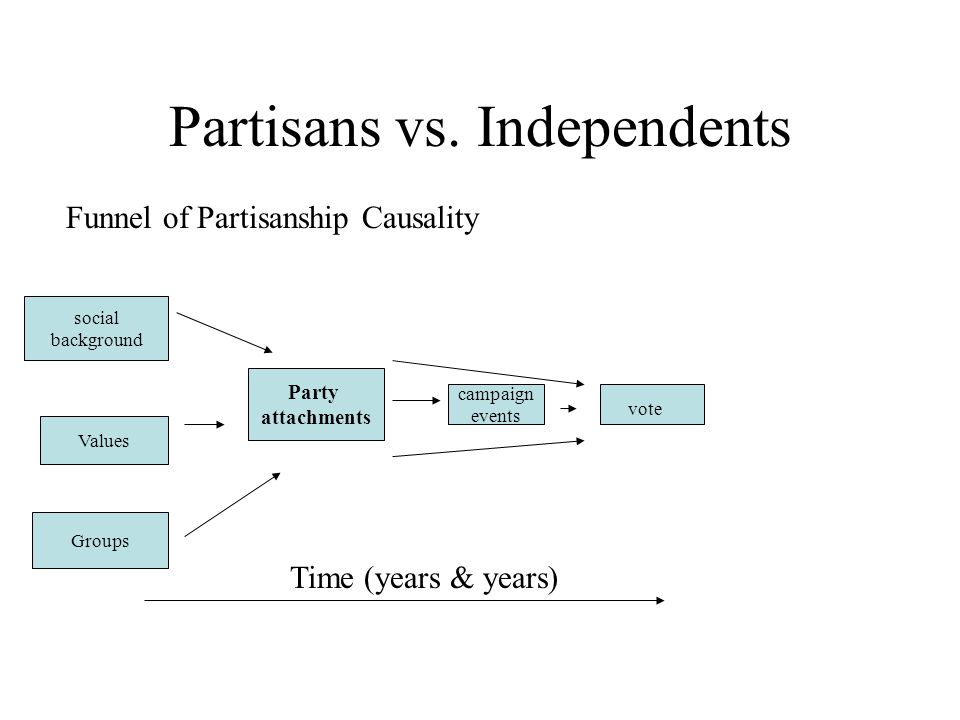 Partisans vs. Independents

Funnel of Partisanship Causality

social background

Values

Groups

Party attachments

campaign events

vote

Time (years & years)